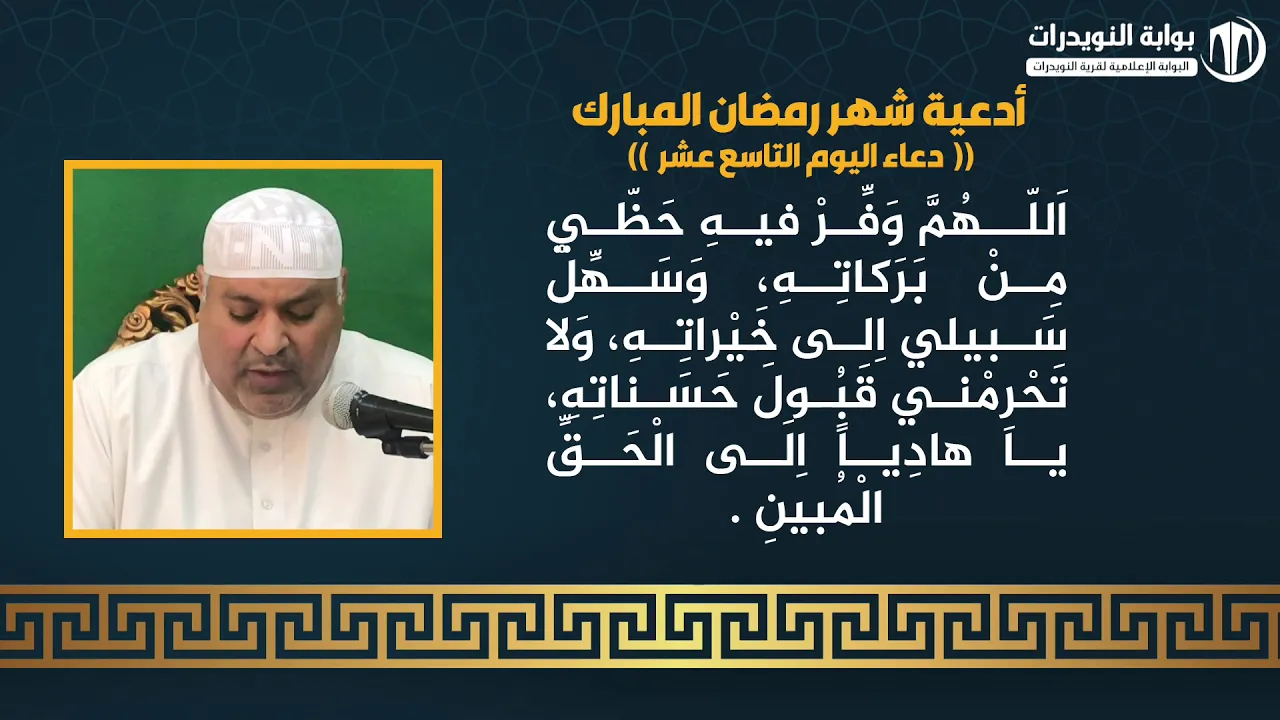 بوابة النويدرات
البوابة الإعلامية لقرية النويدرات

أدعية شهر رمضان المبارك
(( دعاء اليوم التاسع عشر ))

اَللّـهُمَّ وَفِّرْ فيهِ حَظّي مِنْ بَرَكاتِهِ، وَسَهِّل سَبيلي اِلى خَيْراتِهِ، وَلا تَحْرِمْني قَبُولَ حَسَناتِهِ، يا هادِياً اِلَى الْحَقِّ الْمُبينِ .